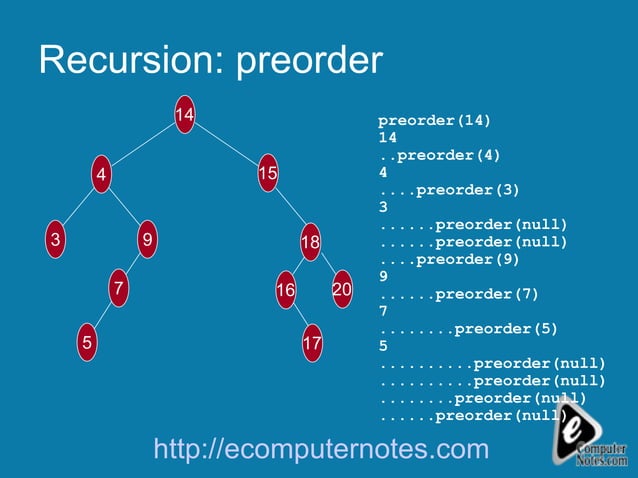 Recursion: preorder

14
4
15
3
9
18
7
16
20
5
17

preorder(14)
14
..preorder(4)
4
....preorder(3)
3
......preorder(null)
......preorder(null)
....preorder(9)
9
......preorder(7)
7
........preorder(5)
5
..........preorder(null)
..........preorder(null)
........preorder(null)
......preorder(null)

http://ecomputernotes.com

e
Computer Notes.com